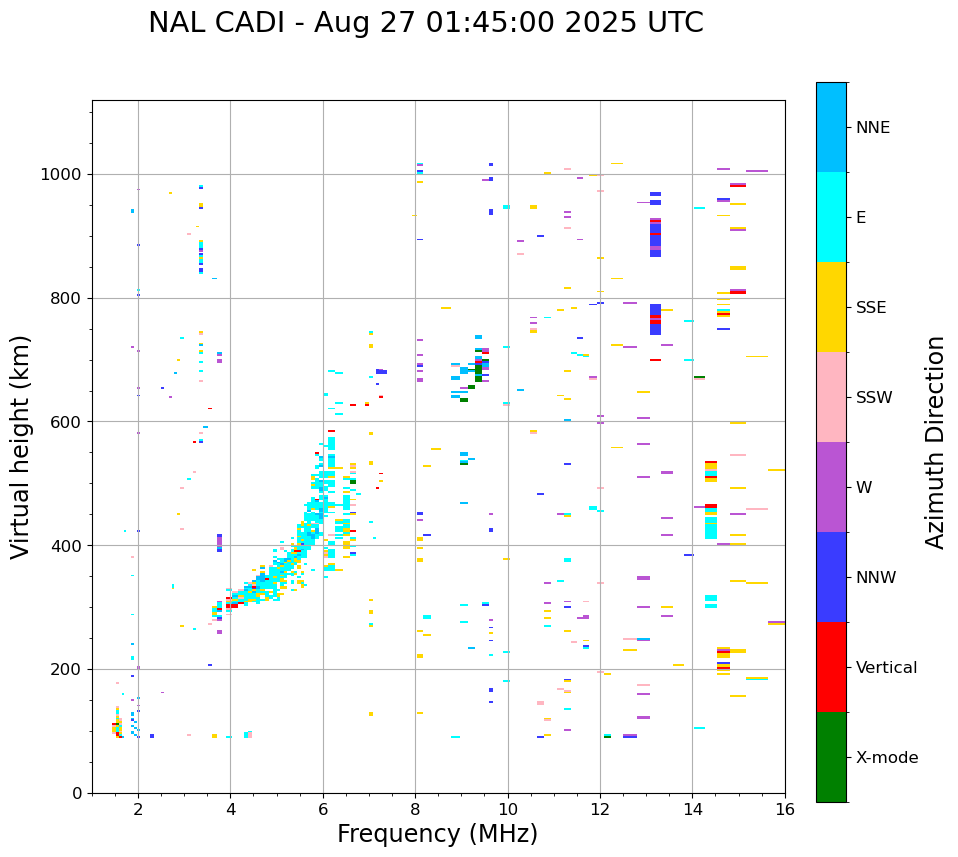 NAL CADI - Aug 27 01:45:00 2025 UTC

Virtual height (km)

1000
800
600
400
200
0

2 4 6 8 10 12 14 16

Frequency (MHz)

NNE
E
SSE
SSW
W
NNW
Vertical
X-mode

Azimuth Direction